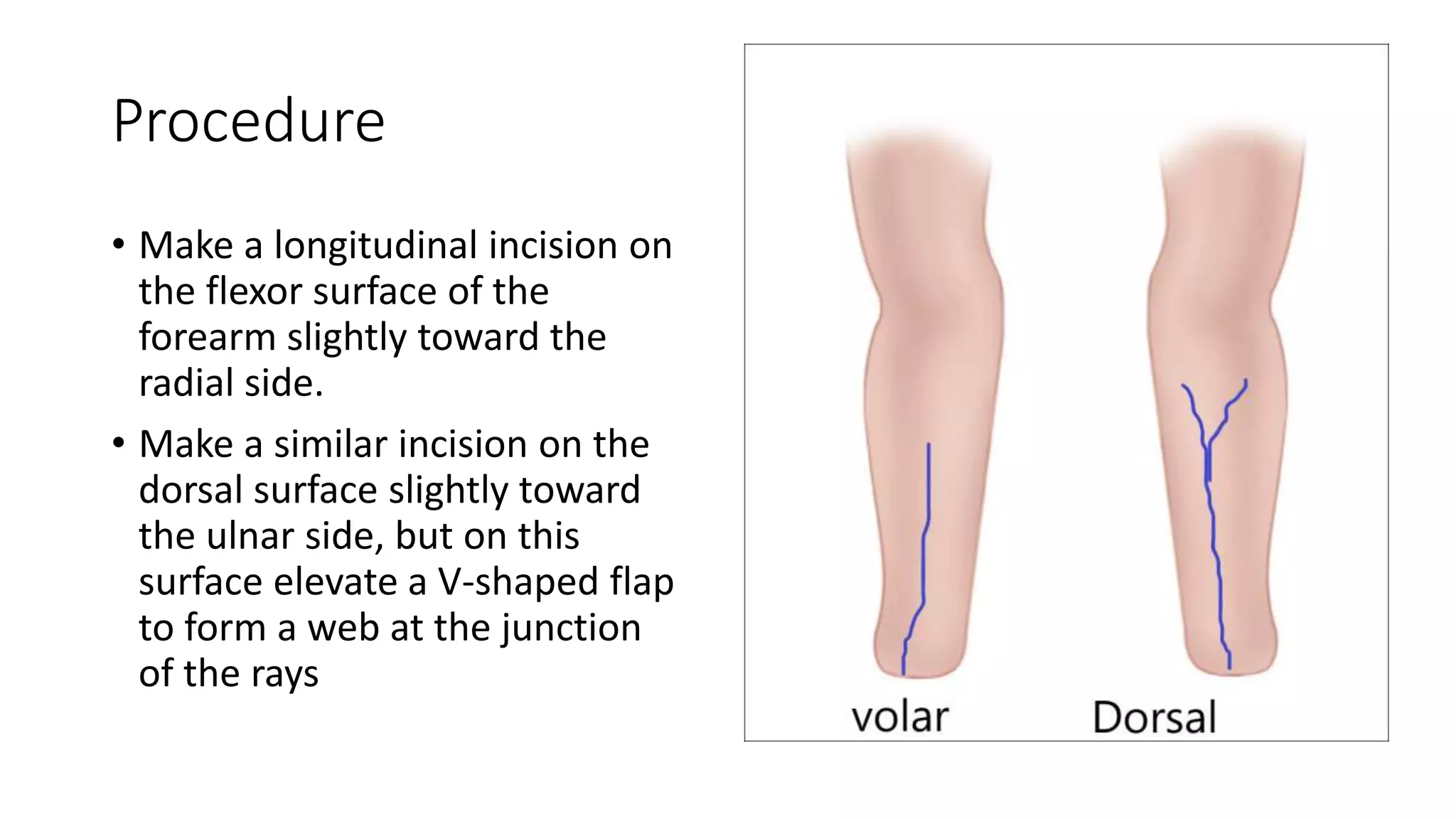 Procedure

• Make a longitudinal incision on the flexor surface of the forearm slightly toward the radial side.

• Make a similar incision on the dorsal surface slightly toward the ulnar side, but on this surface elevate a V-shaped flap to form a web at the junction of the rays

volar

Dorsal